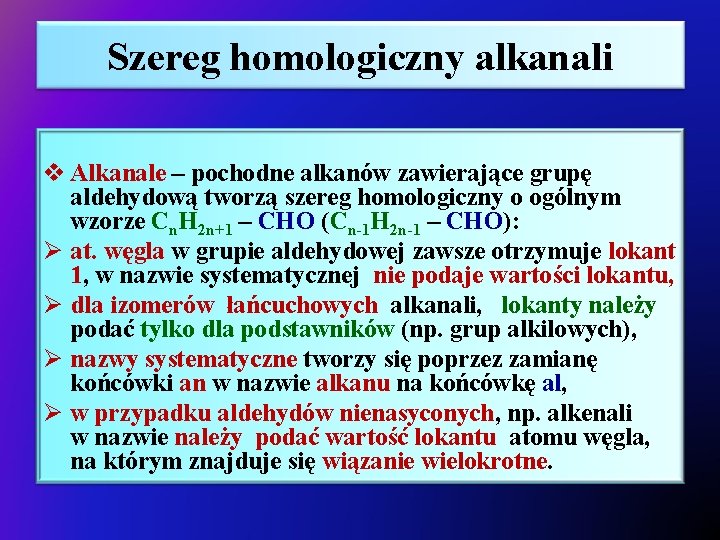 Szereg homologiczny alkanali

❖ Alkanale – pochodne alkanów zawierające grupę aldehydową tworzą szereg homologiczny o ogólnym wzorze $C_nH_{2n+1}$ – CHO ($C_{n-1}H_{2n-1}$ – CHO):

➢ at. węgla w grupie aldehydowej zawsze otrzymuje lokant 1, w nazwie systematycznej nie podaje wartości lokantu,

➢ dla izomerów łańcuchowych alkanali, lokanty należy podać tylko dla podstawników (np. grup alkilowych),

➢ nazwy systematyczne tworzy się poprzez zamianę końcówki an w nazwie alkanu na końcówkę al,

➢ w przypadku aldehydów nienasyconych, np. alkenali w nazwie należy podać wartość lokantu atomu węgla, na którym znajduje się wiązanie wielokrotne.